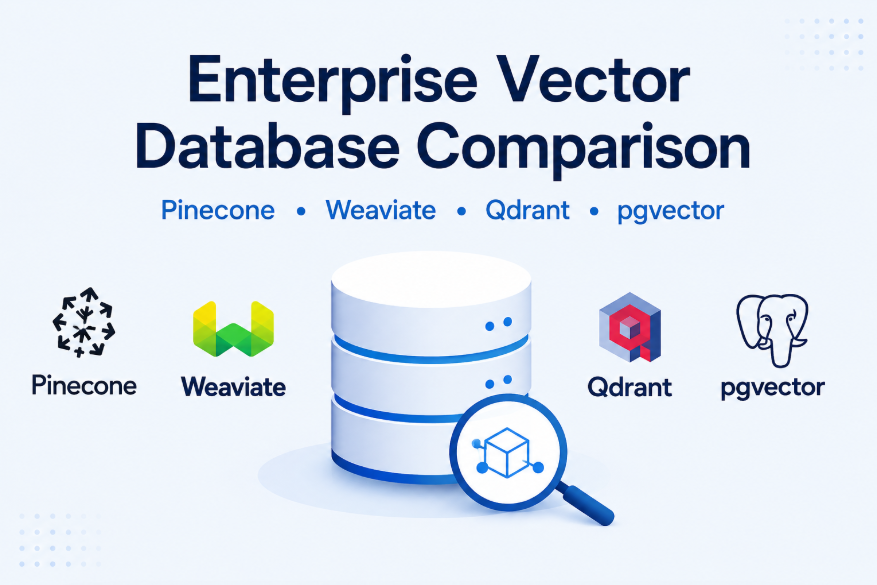 Enterprise Vector Database Comparison

Pinecone • Weaviate • Qdrant • pgvector

Pinecone

Weaviate

Qdrant

pgvector